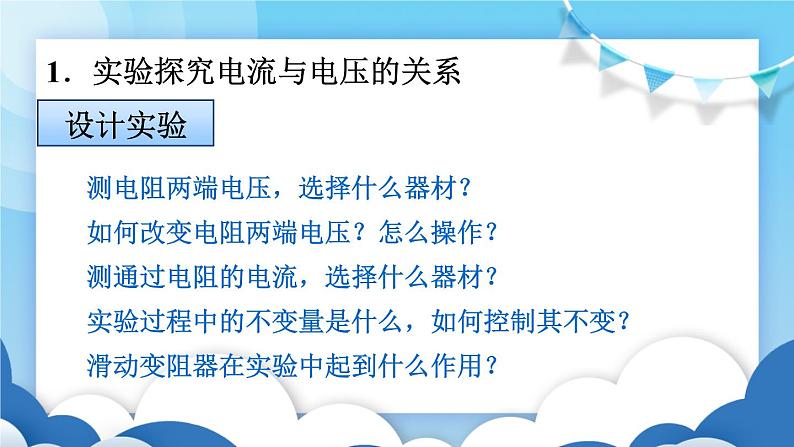 1．实验探究电流与电压的关系

设计实验

测电阻两端电压，选择什么器材？

如何改变电阻两端电压？怎么操作？

测通过电阻的电流，选择什么器材？

实验过程中的不变量是什么，如何控制其不变？

滑动变阻器在实验中起到什么作用？